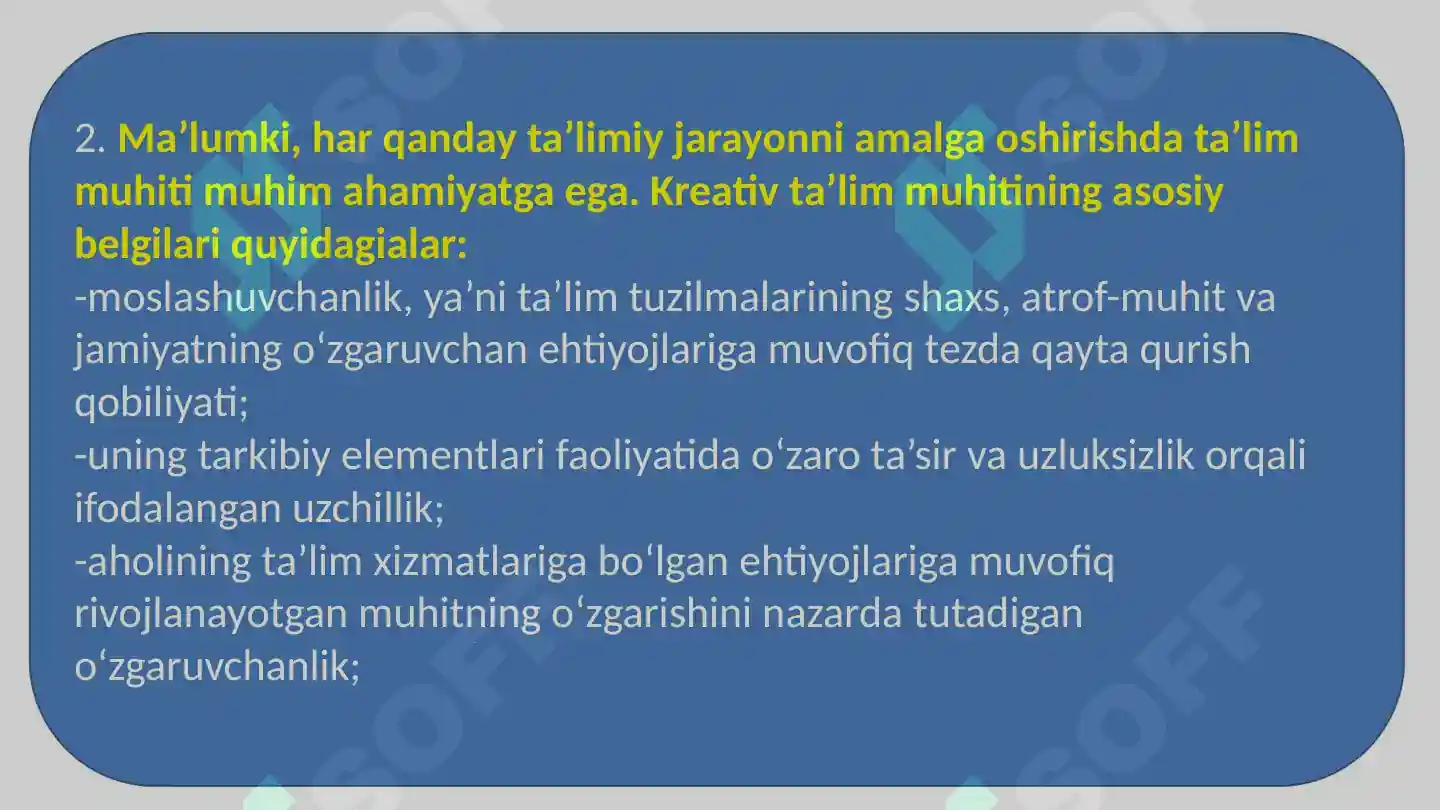 2. Ma’lumki, har qanday ta’limiy jarayonni amalga oshirishda ta’lim muhiti muhim ahamiyatga ega. Kreativ ta’lim muhitining asosiy belgilari quyidagialar:
-moslashuvchanlik, ya’ni ta’lim tuzilmalarining shaxs, atrof-muhit va jamiyatning o‘zgaruvchan ehtiyojlariga muvofiq tezda qayta qurish qobiliyati;
-uning tarkibiy elementlari faoliyatida o‘zaro ta’sir va uzluksizlik orqali ifodalangan uzchillik;
-aholining ta’lim xizmatlariga bo‘lgan ehtiyojlariga muvofiq rivojlanayotgan muhitning o‘zgarishini nazarda tutadigan o‘zgaruvchanlik;